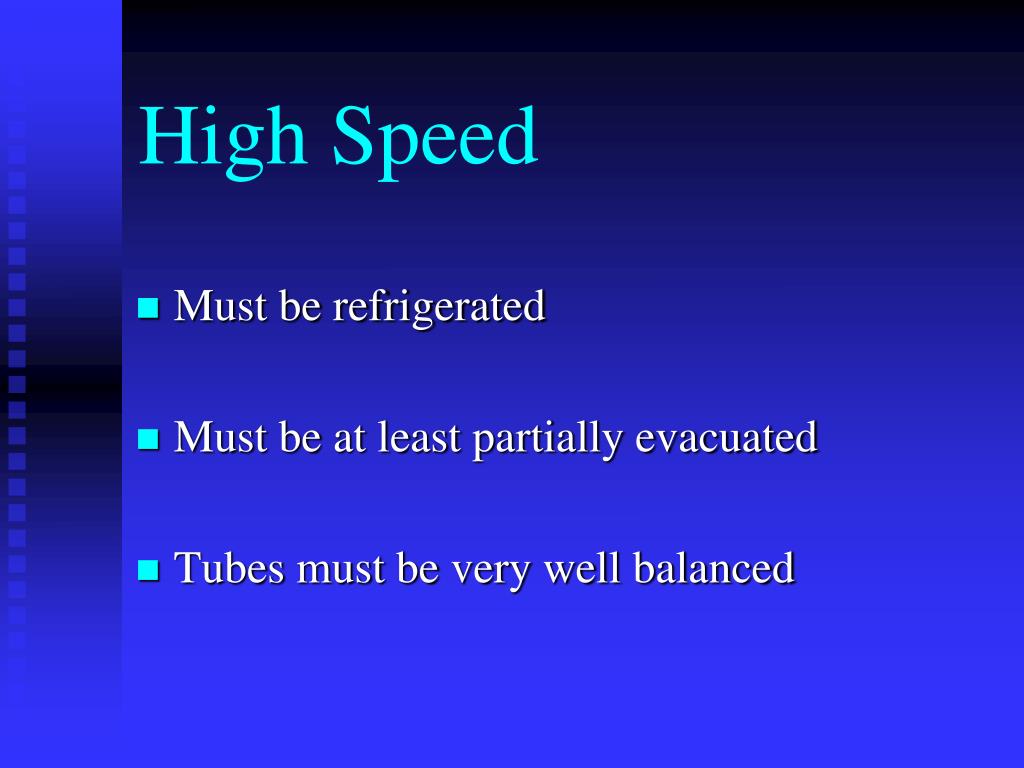 High Speed

- Must be refrigerated
- Must be at least partially evacuated
- Tubes must be very well balanced